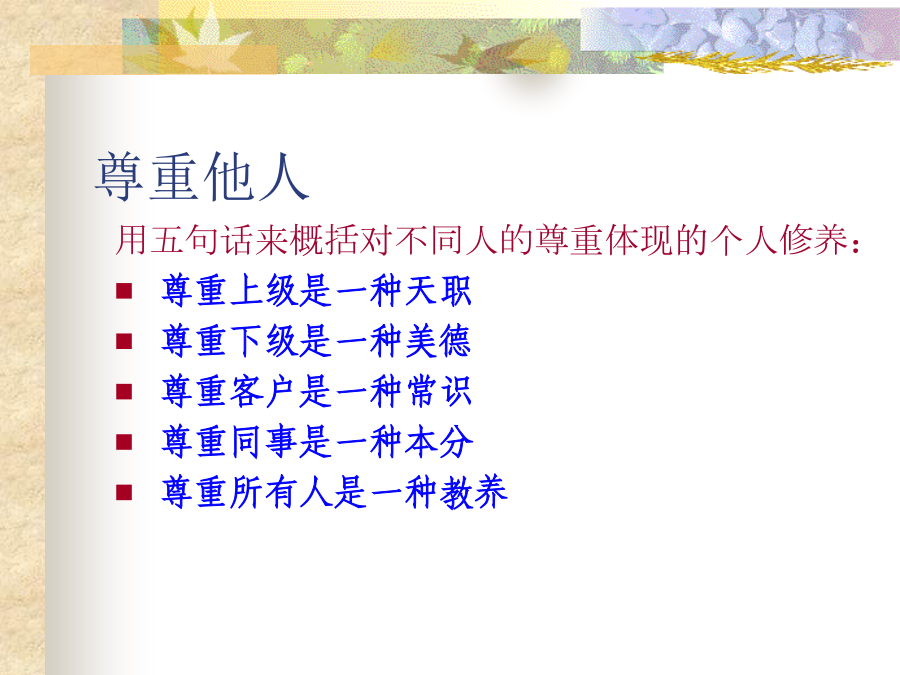 尊重他人

用五句话来概括对不同人的尊重体现的个人修养：

- 尊重上级是一种天职
- 尊重下级是一种美德
- 尊重客户是一种常识
- 尊重同事是一种本分
- 尊重所有人是一种教养